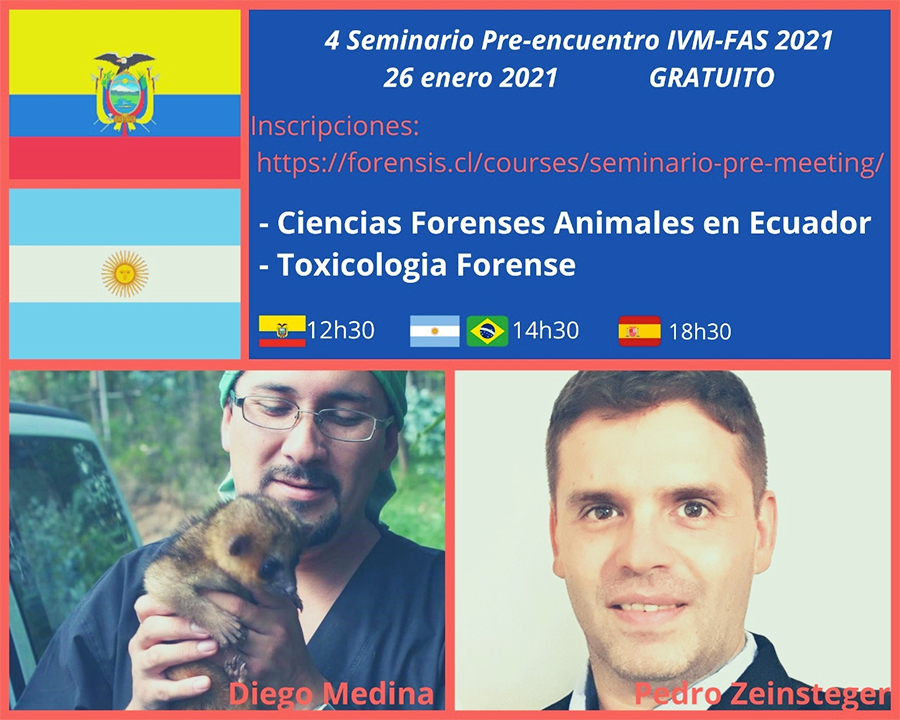 4 Seminario Pre-encuentro IVM-FAS 2021
26 enero 2021 GRATUITO

Inscripciones:
https://forensis.cl/courses/seminario-pre-meeting/

- Ciencias Forenses Animales en Ecuador
- Toxicologia Forense

12h30 14h30 18h30

Diego Medina

Pedro Zeinsteger